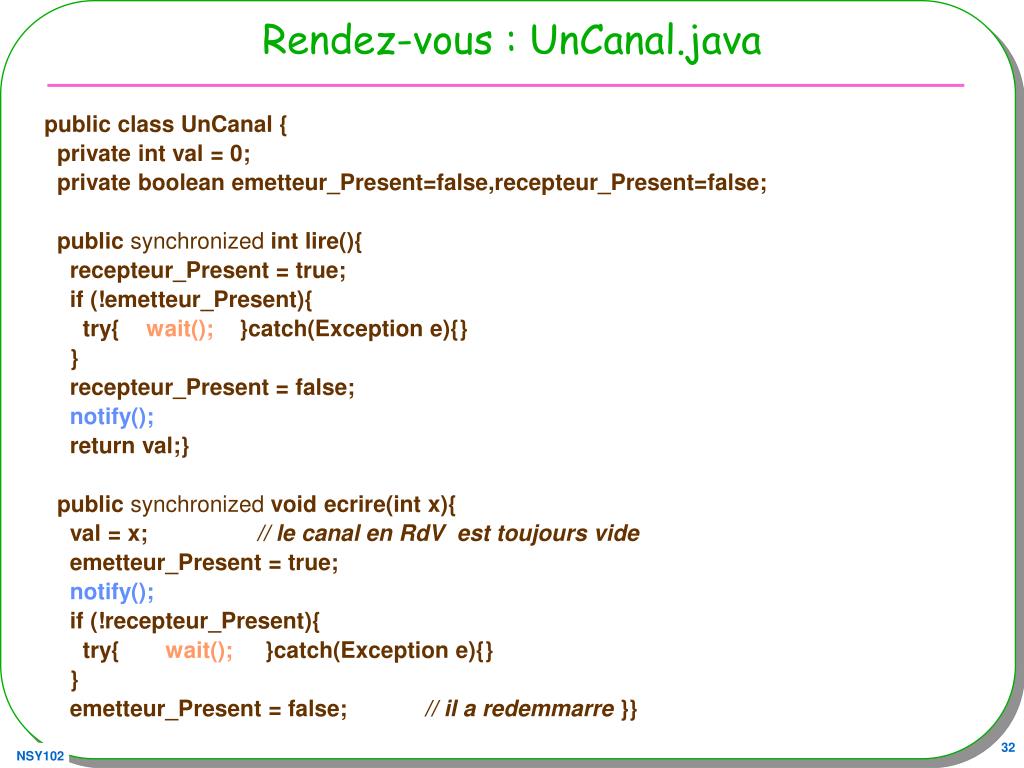 Rendez-vous : UnCanal.java

public class UnCanal {
  private int val = 0;
  private boolean emetteur_Present=false,recepteur_Present=false;

  public synchronized int lire(){
    recepteur_Present = true;
    if (!emetteur_Present){
      try{    wait();    }catch(Exception e){}
    }
    recepteur_Present = false;
    notify();
    return val;}

  public synchronized void ecrire(int x){
    val = x;                // le canal en RdV  est toujours vide
    emetteur_Present = true;
    notify();
    if (!recepteur_Present){
      try{      wait();     }catch(Exception e){}
    }
    emetteur_Present = false;            // il a redemmarre }}

NSY102

32